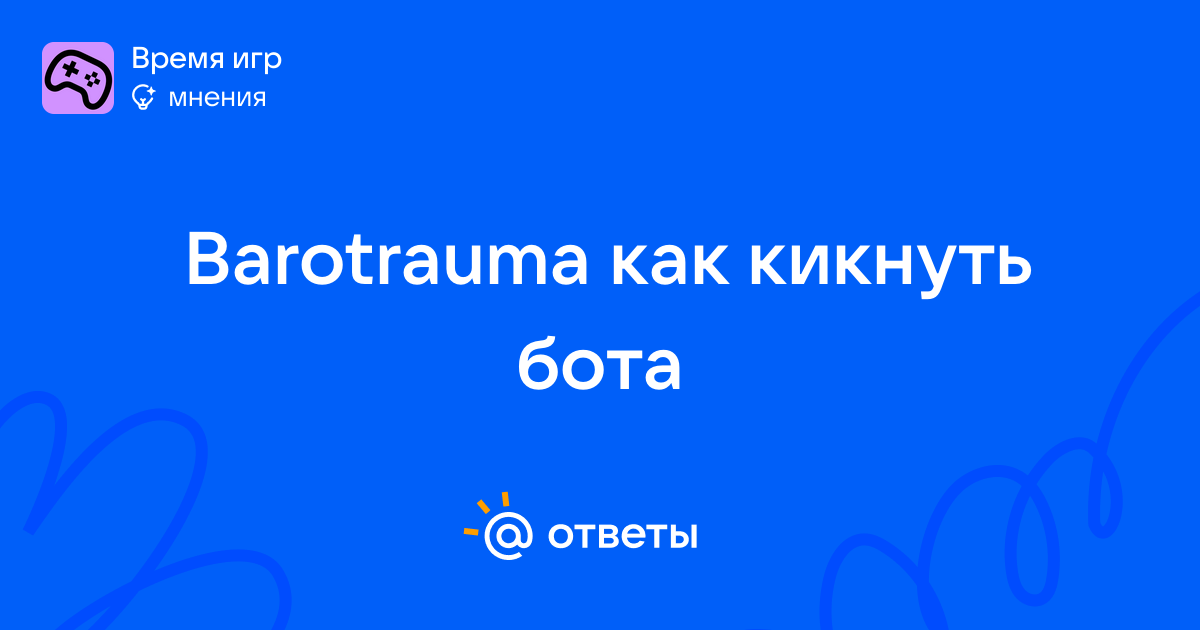 Время игр
мнения

Barotrauma как кикнуть бота

@ ответы